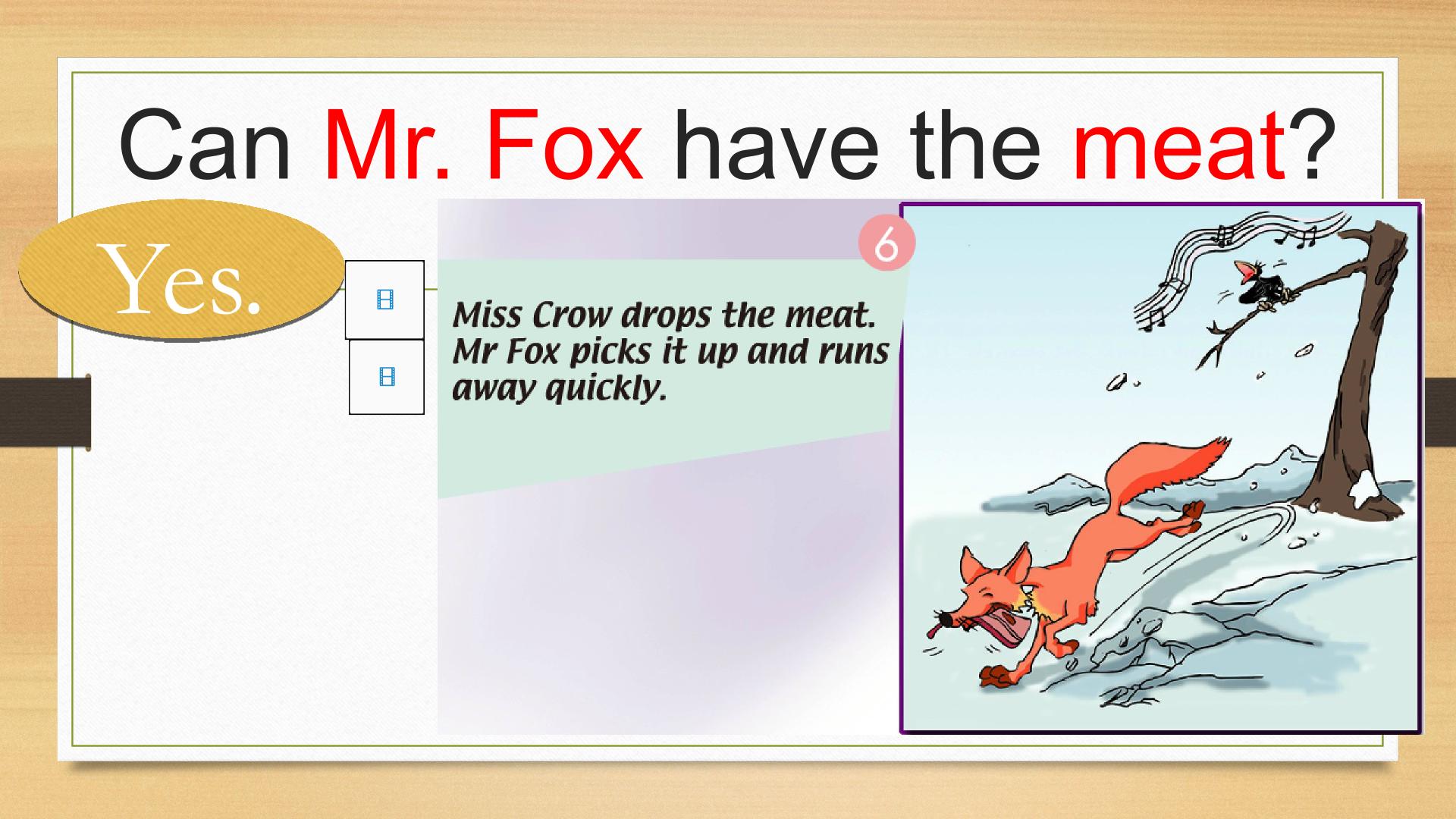 Can Mr. Fox have the meat?

Yes.

6

Miss Crow drops the meat. Mr Fox picks it up and runs away quickly.